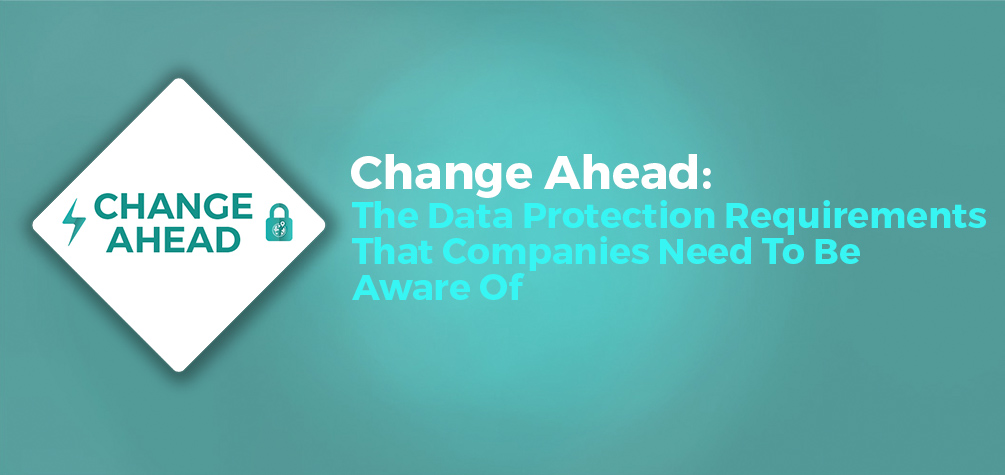 CHANGE AHEAD

Change Ahead:
The Data Protection Requirements That Companies Need To Be Aware Of